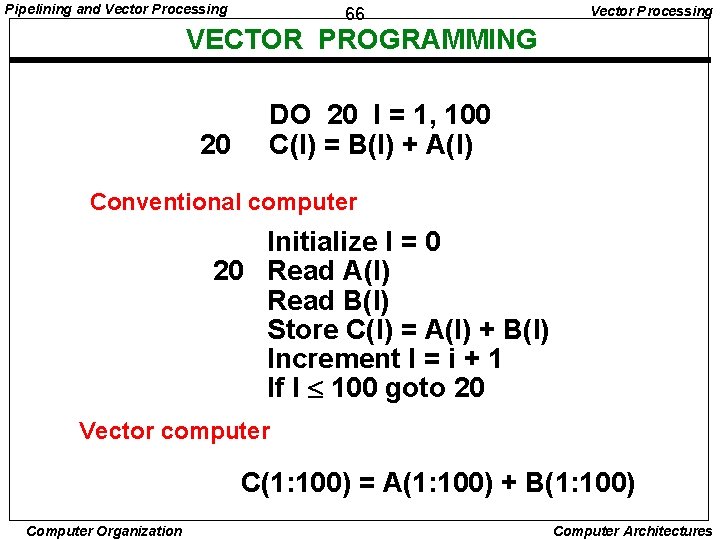 Pipelining and Vector Processing
66
Vector Processing

VECTOR PROGRAMMING

DO 20 I = 1, 100
20 C(I) = B(I) + A(I)

Conventional computer

Initialize I = 0
20 Read A(I)
Read B(I)
Store C(I) = A(I) + B(I)
Increment I = i + 1
If I $\leq$ 100 goto 20

Vector computer

C(1:100) = A(1:100) + B(1:100)

Computer Organization
Computer Architectures